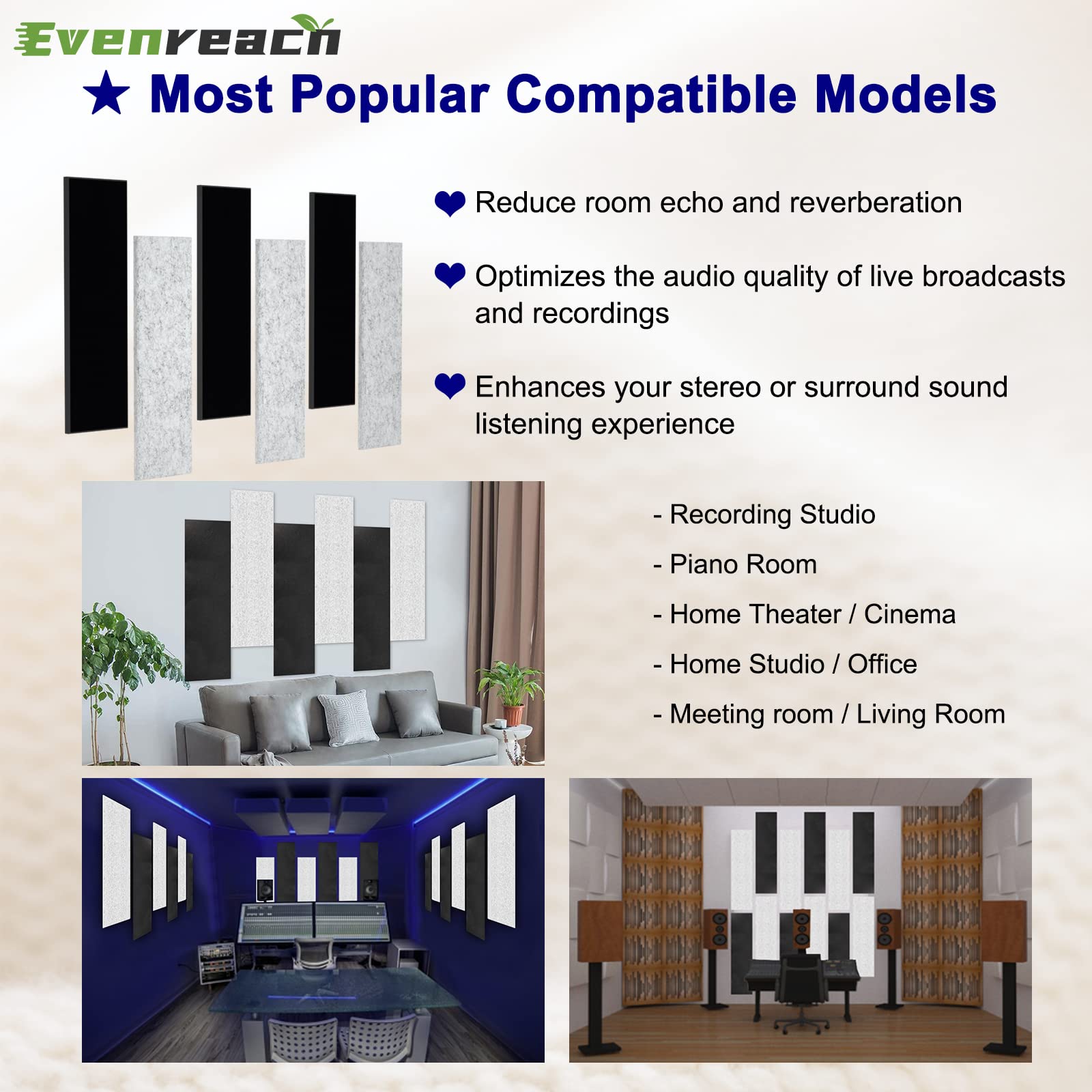 Evenreach

★ Most Popular Compatible Models

❤ Reduce room echo and reverberation

❤ Optimizes the audio quality of live broadcasts and recordings

❤ Enhances your stereo or surround sound listening experience

- Recording Studio

- Piano Room

- Home Theater / Cinema

- Home Studio / Office

- Meeting room / Living Room